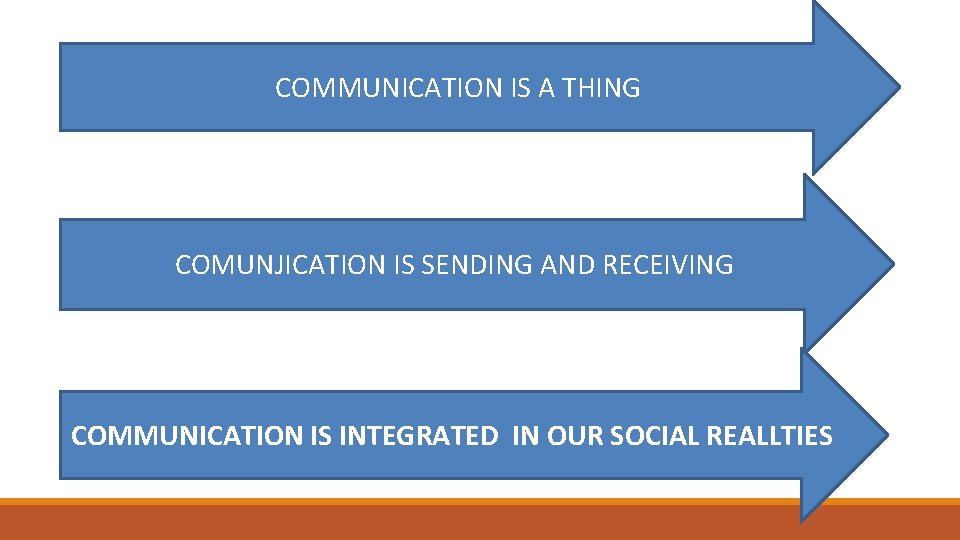 COMMUNICATION IS A THING

COMUNJICATION IS SENDING AND RECEIVING

COMMUNICATION IS INTEGRATED IN OUR SOCIAL REALLTIES